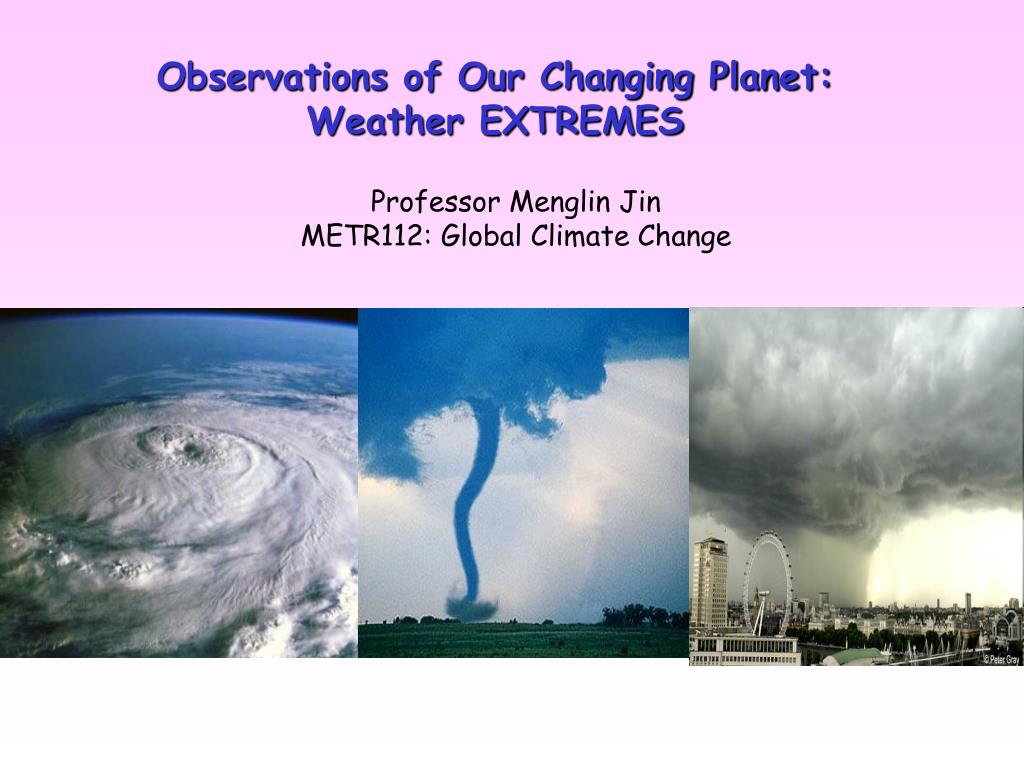 Observations of Our Changing Planet: Weather EXTREMES

Professor Menglin Jin
METR112: Global Climate Change

© Peter Gray